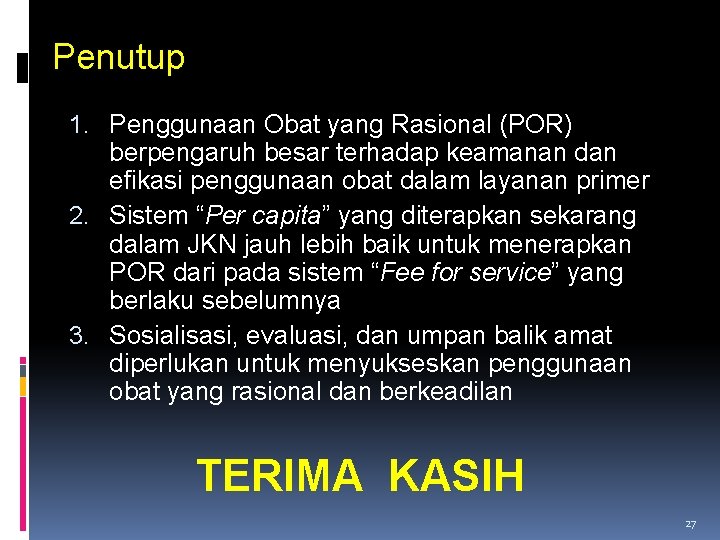 Penutup

1. Penggunaan Obat yang Rasional (POR) berpengaruh besar terhadap keamanan dan efikasi penggunaan obat dalam layanan primer
2. Sistem “Per capita” yang diterapkan sekarang dalam JKN jauh lebih baik untuk menerapkan POR dari pada sistem “Fee for service” yang berlaku sebelumnya
3. Sosialisasi, evaluasi, dan umpan balik amat diperlukan untuk menyukseskan penggunaan obat yang rasional dan berkeadilan

TERIMA KASIH

27